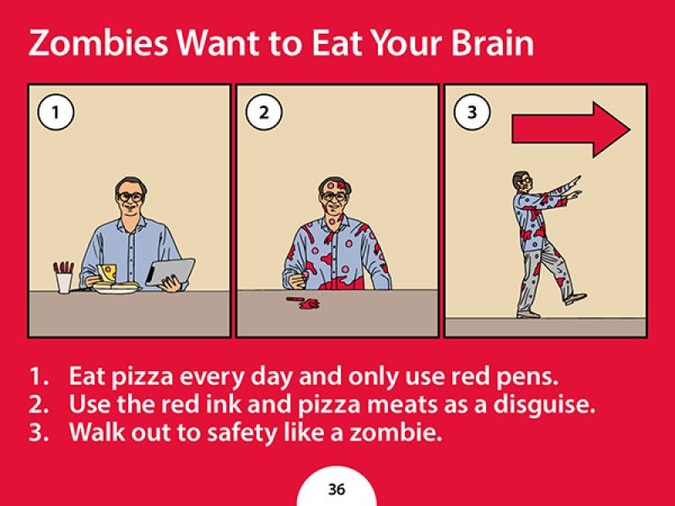 Zombies Want to Eat Your Brain

1

2

3

1. Eat pizza every day and only use red pens.
2. Use the red ink and pizza meats as a disguise.
3. Walk out to safety like a zombie.

36